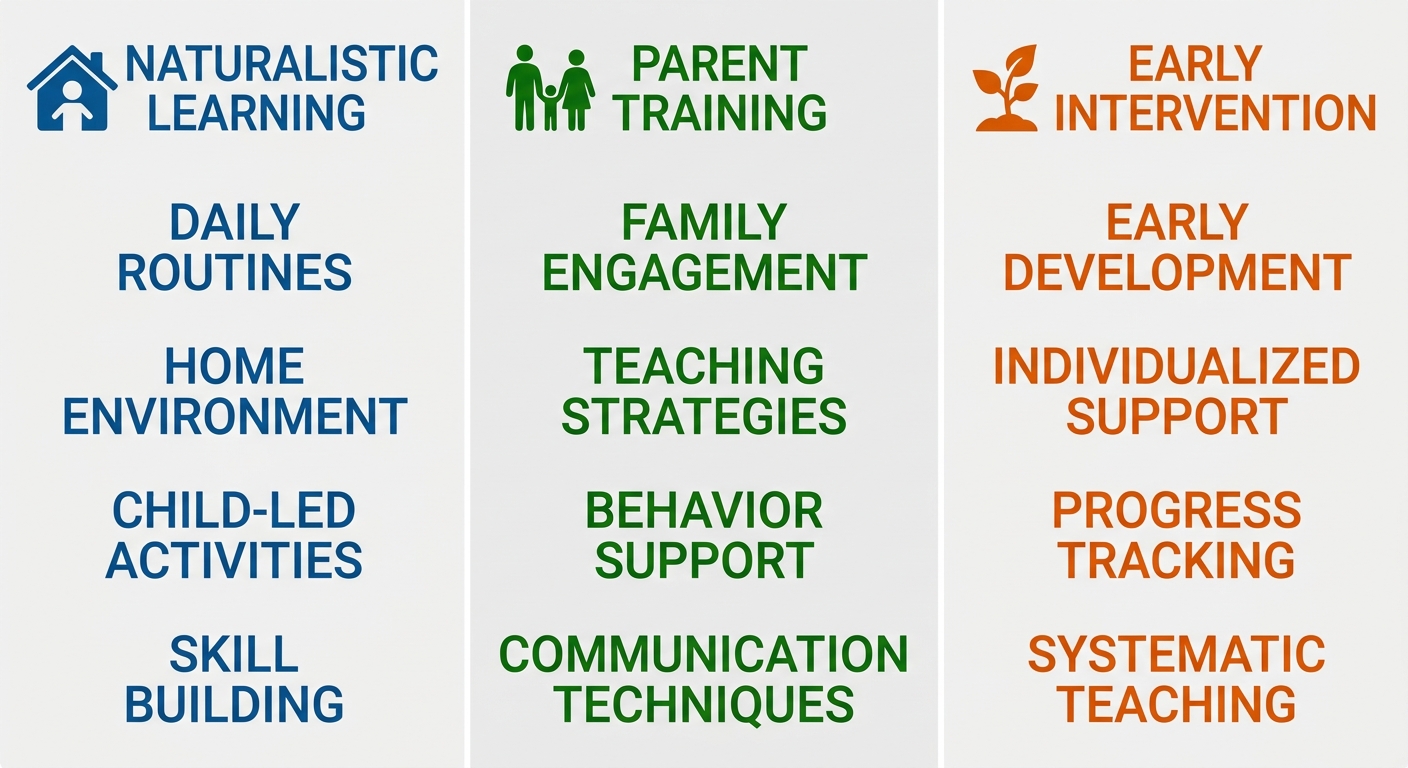 NATURALISTIC LEARNING

DAILY ROUTINES

HOME ENVIRONMENT

CHILD-LED ACTIVITIES

SKILL BUILDING

PARENT TRAINING

FAMILY ENGAGEMENT

TEACHING STRATEGIES

BEHAVIOR SUPPORT

COMMUNICATION TECHNIQUES

EARLY INTERVENTION

EARLY DEVELOPMENT

INDIVIDUALIZED SUPPORT

PROGRESS TRACKING

SYSTEMATIC TEACHING